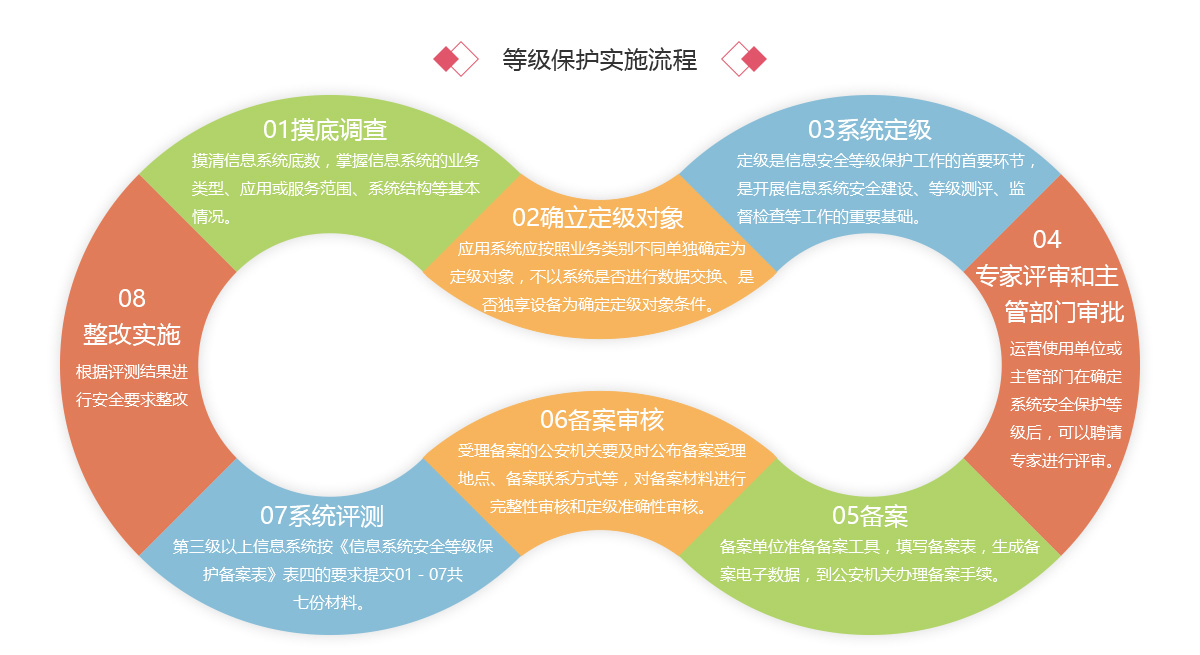 等级保护实施流程

01摸底调查
摸清信息系统底数，掌握信息系统的业务类型、应用或服务范围、系统结构等基本情况。

02确立定级对象
应用系统应按照业务类别不同单独确定为定级对象，不以系统是否进行数据交换、是否独享设备为确定定级对象条件。

03系统定级
定级是信息安全等级保护工作的首要环节，是开展信息系统安全建设、等级测评、监督检查等工作的重要基础。

04
专家评审和主管部门审批
运营使用单位或主管部门在确定系统安全保护等级后，可以聘请专家进行评审。

05备案
备案单位准备备案工具，填写备案表，生成备案电子数据，到公安机关办理备案手续。

06备案审核
受理备案的公安机关要及时公布备案受理地点、备案联系方式等，对备案材料进行完整性审核和定级准确性审核。

07系统评测
第三级以上信息系统按《信息系统安全等级保护备案表》表四的要求提交01 - 07共七份材料。

08
整改实施
根据评测结果进行安全要求整改